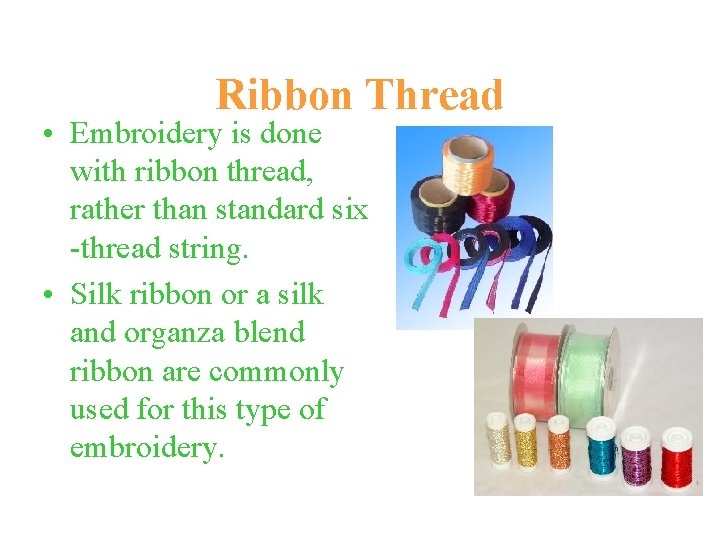 Ribbon Thread

• Embroidery is done with ribbon thread, rather than standard six -thread string.
• Silk ribbon or a silk and organza blend ribbon are commonly used for this type of embroidery.